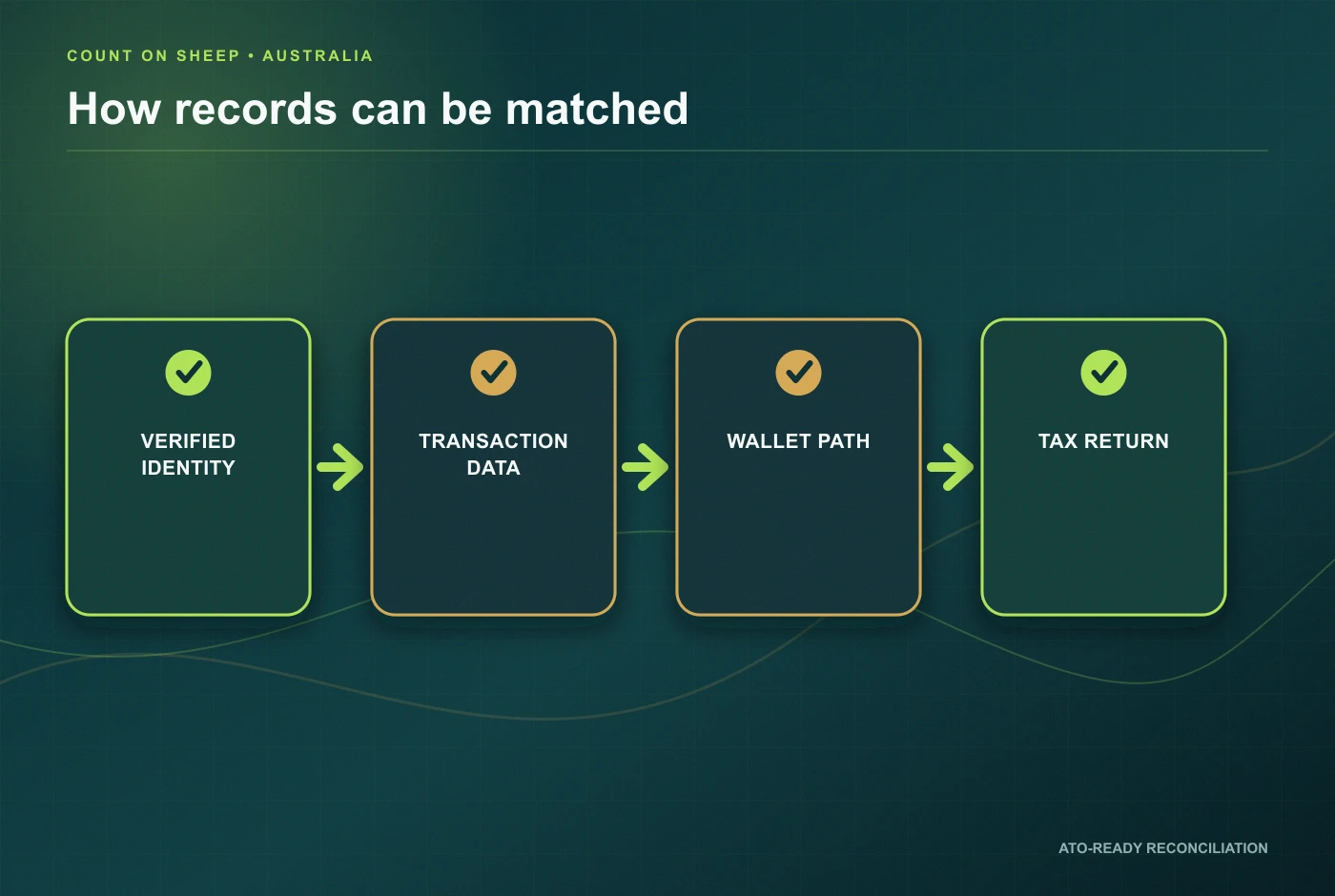 COUNT ON SHEEP • AUSTRALIA

How records can be matched

VERIFIED IDENTITY

TRANSACTION DATA

WALLET PATH

TAX RETURN

ATO-READY RECONCILIATION